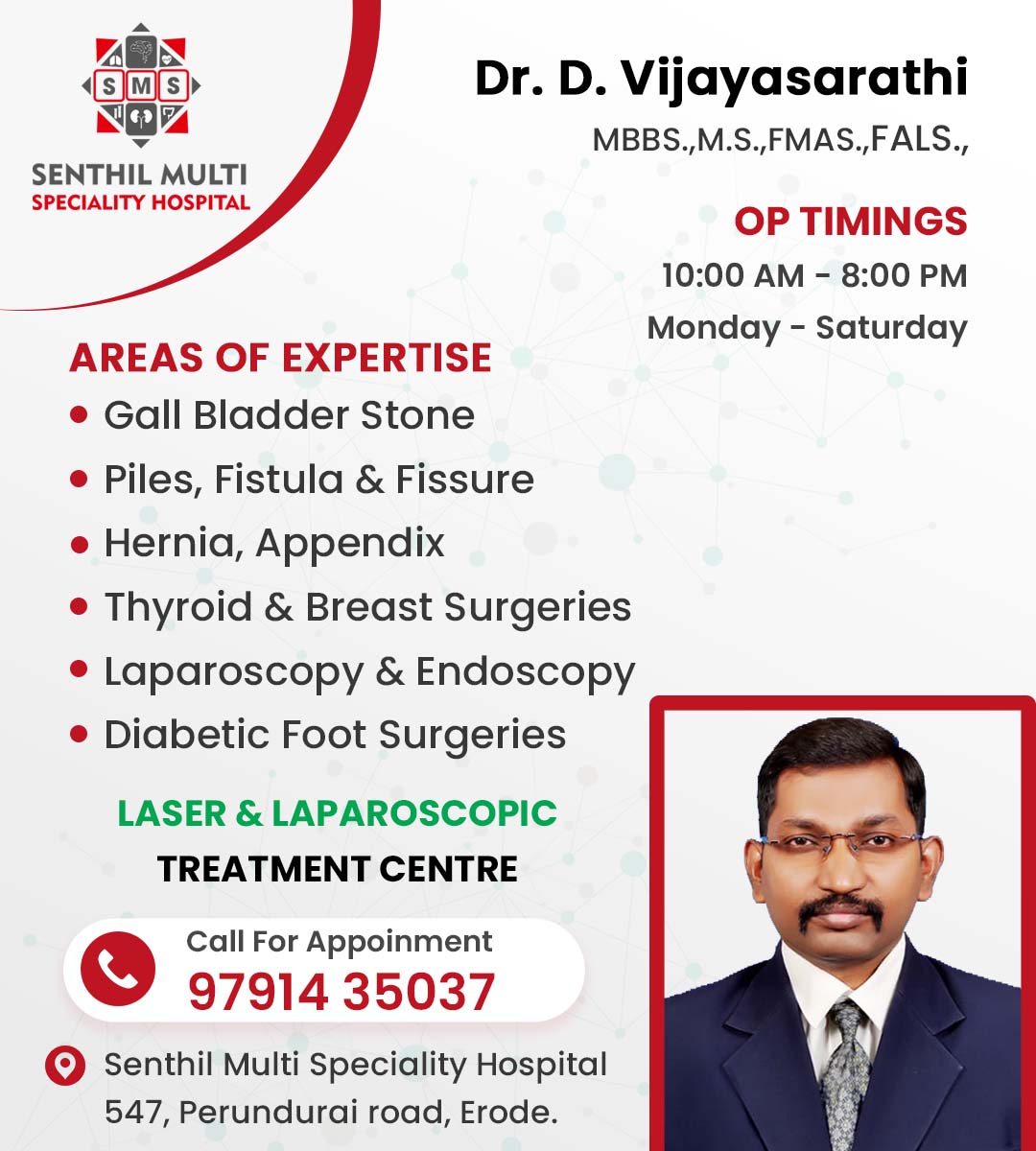 SMS
SENTHIL MULTI SPECIALITY HOSPITAL

Dr. D. Vijayasarathi
MBBS.,M.S.,FMAS.,FALS.,

OP TIMINGS
10:00 AM - 8:00 PM
Monday - Saturday

AREAS OF EXPERTISE
• Gall Bladder Stone
• Piles, Fistula & Fissure
• Hernia, Appendix
• Thyroid & Breast Surgeries
• Laparoscopy & Endoscopy
• Diabetic Foot Surgeries

LASER & LAPAROSCOPIC
TREATMENT CENTRE

Call For Appoinment
97914 35037

Senthil Multi Speciality Hospital
547, Perundurai road, Erode.